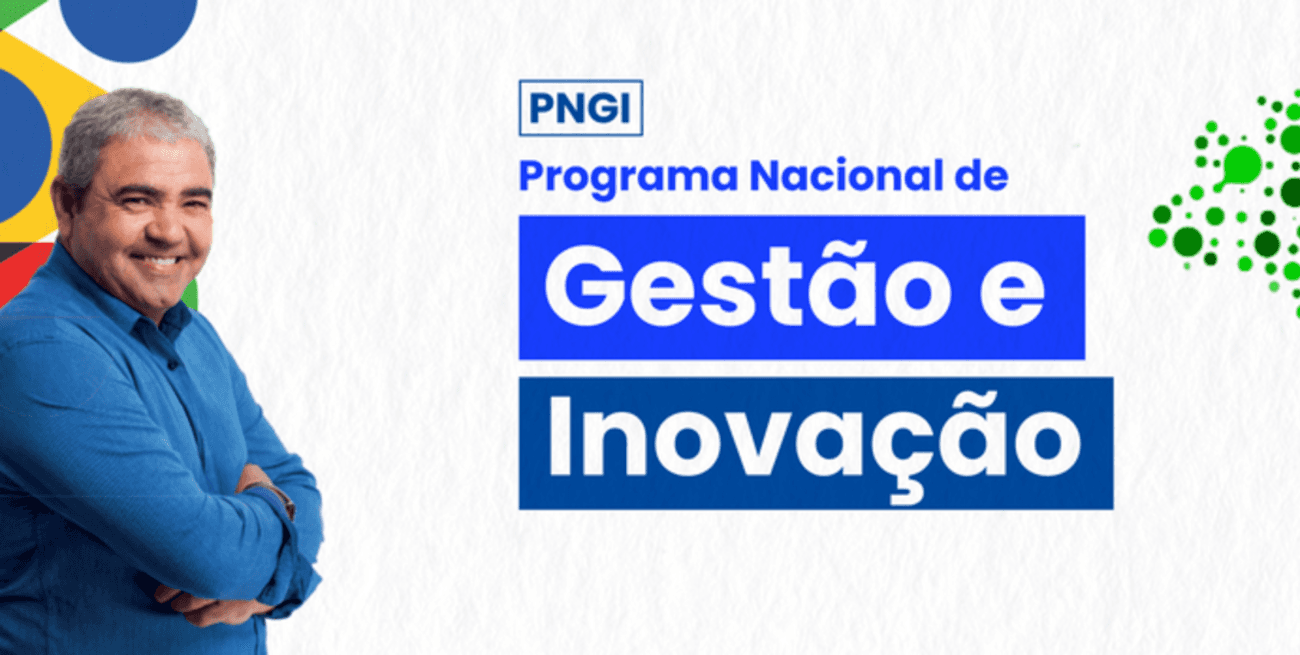 PNGI
Programa Nacional de
Gestão e
Inovação